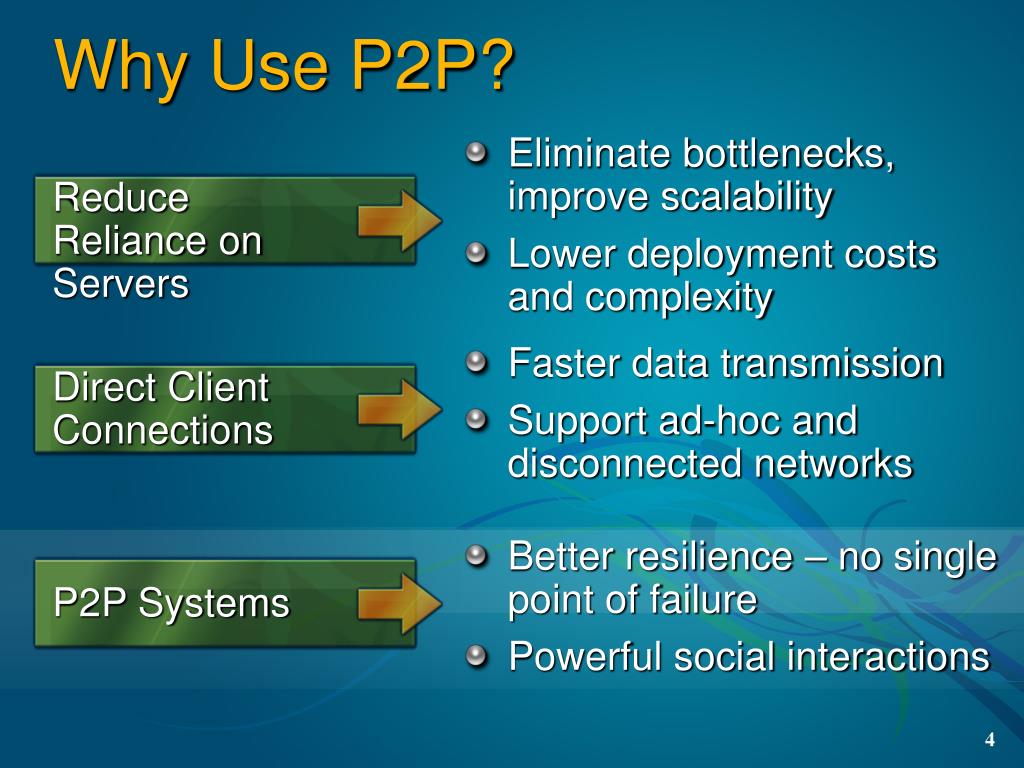 Why Use P2P?

Reduce Reliance on Servers

Eliminate bottlenecks, improve scalability

Lower deployment costs and complexity

Direct Client Connections

Faster data transmission

Support ad-hoc and disconnected networks

P2P Systems

Better resilience – no single point of failure

Powerful social interactions

4